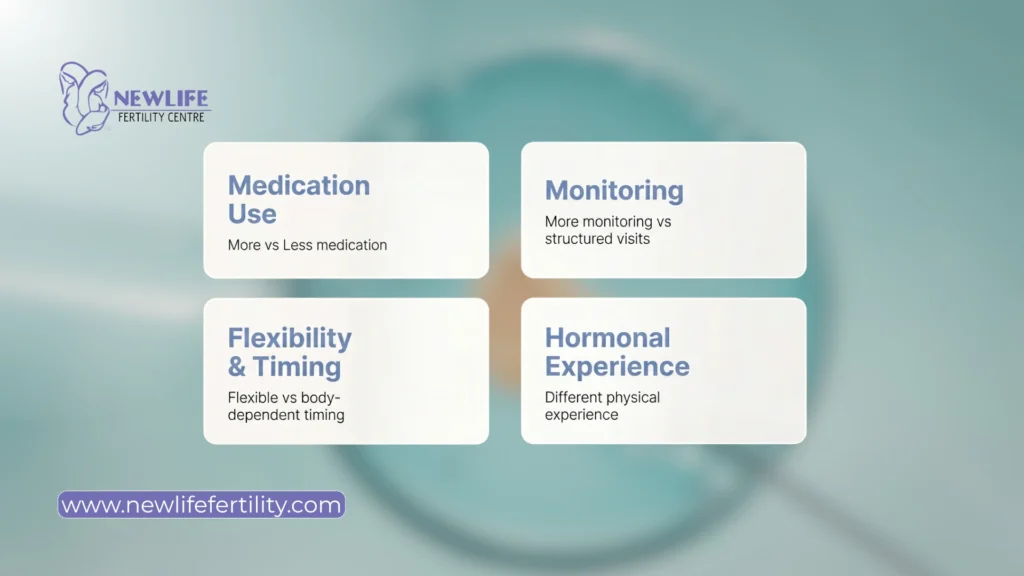 NEWLIFE
FERTILITY CENTRE

Medication Use
More vs Less medication

Monitoring
More monitoring vs structured visits

Flexibility & Timing
Flexible vs body-dependent timing

Hormonal Experience
Different physical experience

www.newlifefertility.com